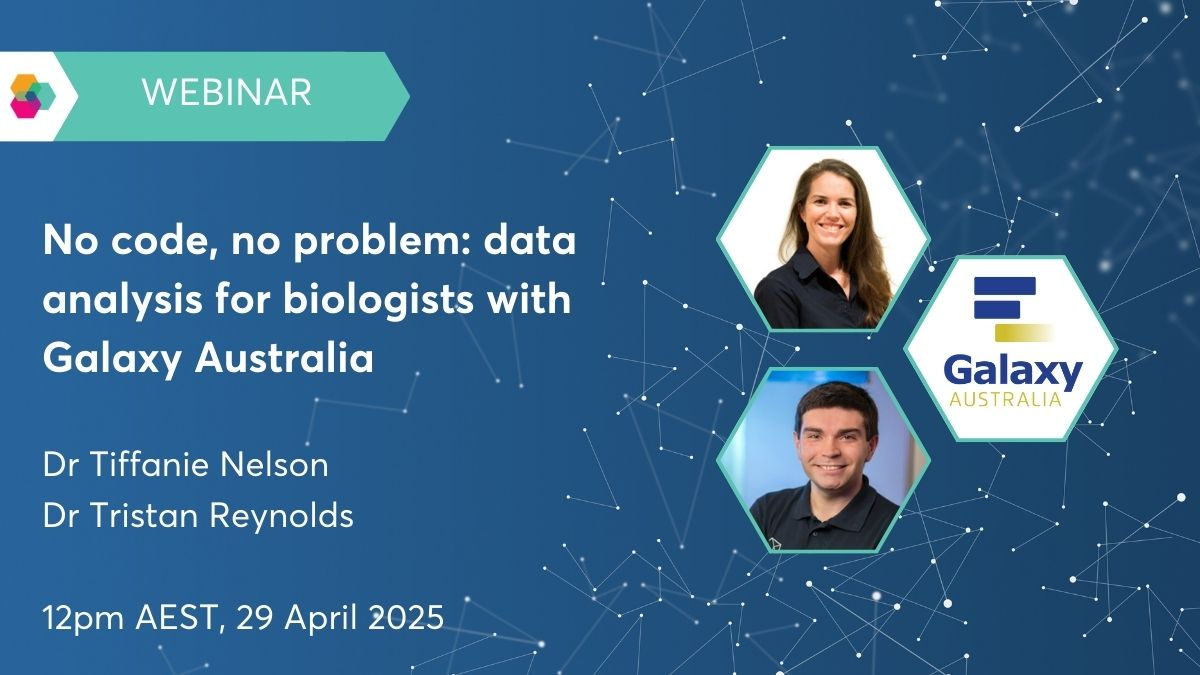 WEBINAR

No code, no problem: data analysis for biologists with Galaxy Australia

Dr Tiffanie Nelson
Dr Tristan Reynolds

12pm AEST, 29 April 2025

Galaxy
AUSTRALIA